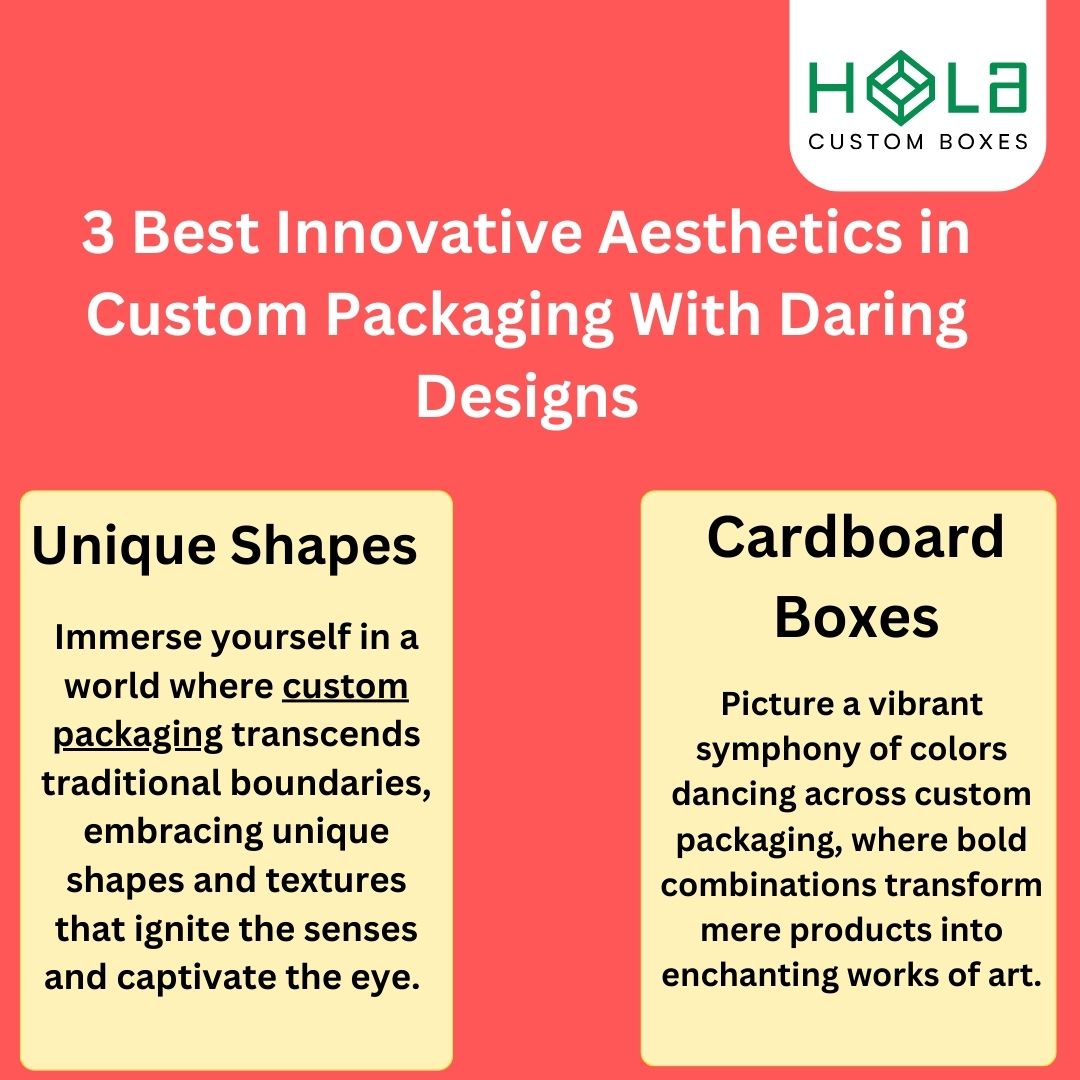 HOLA
CUSTOM BOXES

3 Best Innovative Aesthetics in Custom Packaging With Daring Designs

Unique Shapes

Immerse yourself in a world where custom packaging transcends traditional boundaries, embracing unique shapes and textures that ignite the senses and captivate the eye.

Cardboard Boxes

Picture a vibrant symphony of colors dancing across custom packaging, where bold combinations transform mere products into enchanting works of art.